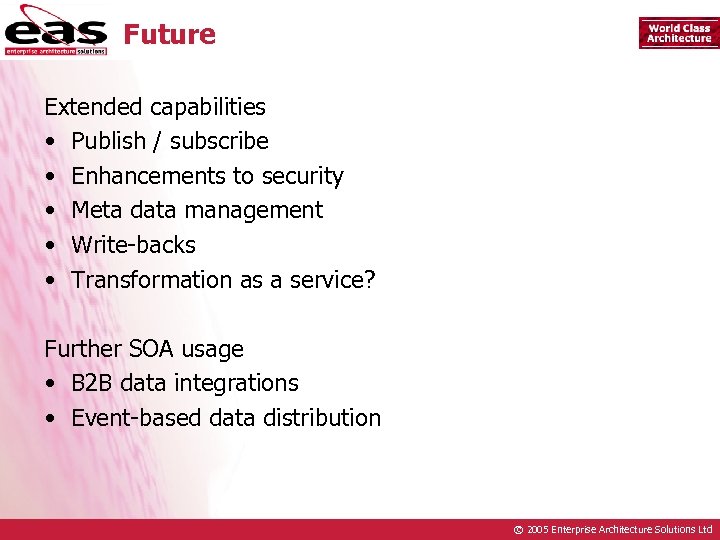 eas
enterprise architecture solutions

Future

World Class Architecture

Extended capabilities
• Publish / subscribe
• Enhancements to security
• Meta data management
• Write-backs
• Transformation as a service?

Further SOA usage
• B2B data integrations
• Event-based data distribution

© 2005 Enterprise Architecture Solutions Ltd